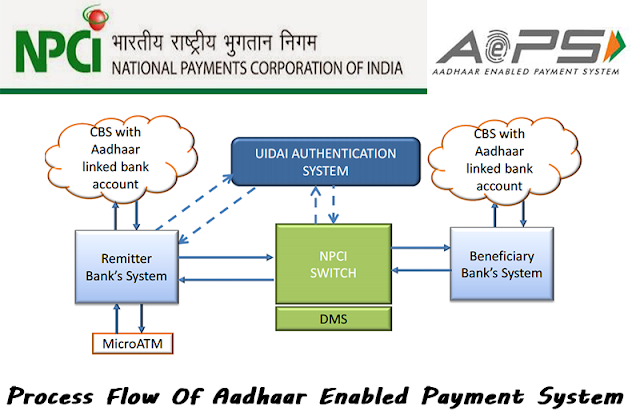 NPCI भारतीय राष्ट्रीय भुगतान निगम
NATIONAL PAYMENTS CORPORATION OF INDIA

AePS
AADHAAR ENABLED PAYMENT SYSTEM

CBS with Aadhaar linked bank account

UIDAI AUTHENTICATION SYSTEM

CBS with Aadhaar linked bank account

Remitter Bank's System

NPCI SWITCH

Beneficiary Bank's System

DMS

MicroATM

Process Flow Of Aadhaar Enabled Payment System